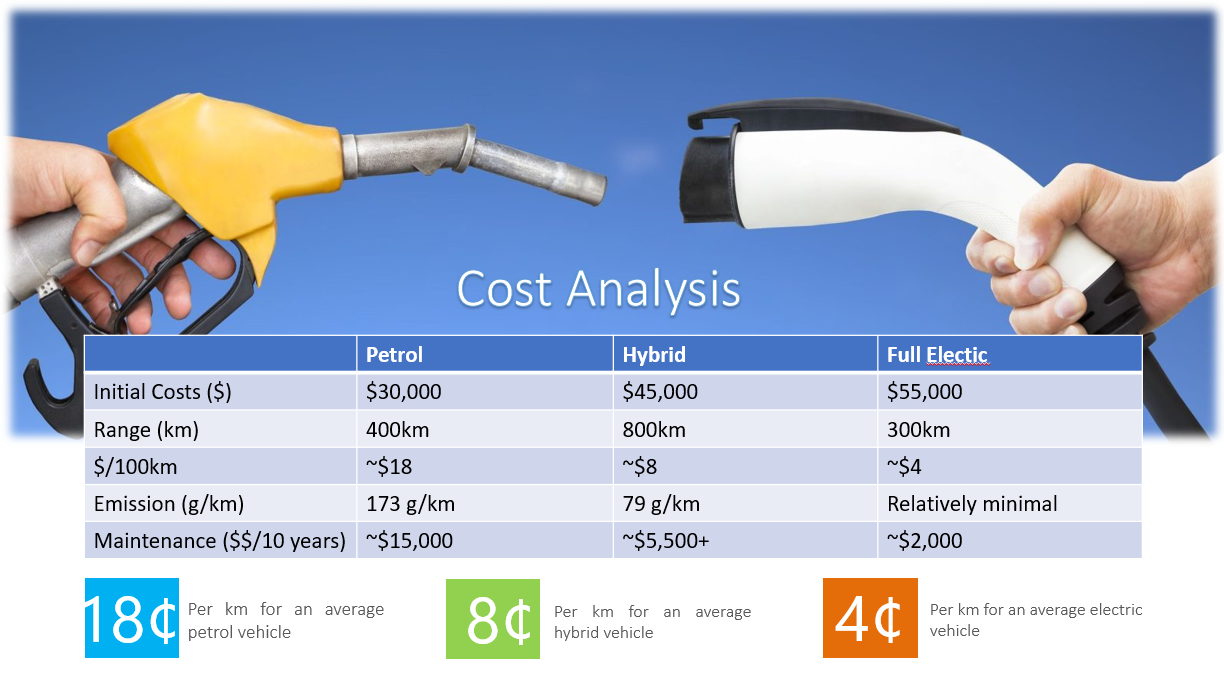 Cost Analysis

| | Petrol | Hybrid | Full Electic |
|---|---|---|---|
| Initial Costs ($) | $30,000 | $45,000 | $55,000 |
| Range (km) | 400km | 800km | 300km |
| $/100km | ~$18 | ~$8 | ~$4 |
| Emission (g/km) | 173 g/km | 79 g/km | Relatively minimal |
| Maintenance ($$/10 years) | ~$15,000 | ~$5,500+ | ~$2,000 |

18¢ Per km for an average petrol vehicle

8¢ Per km for an average hybrid vehicle

4¢ Per km for an average electric vehicle